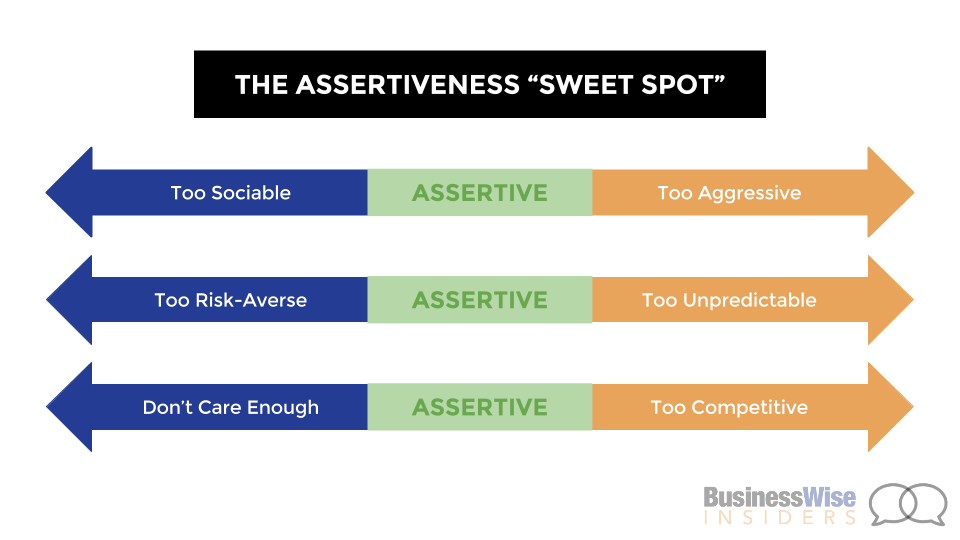 THE ASSERTIVENESS “SWEET SPOT”

Too Sociable ASSERTIVE Too Aggressive

Too Risk-Averse ASSERTIVE Too Unpredictable

Don’t Care Enough ASSERTIVE Too Competitive

BusinessWise INSIDERS